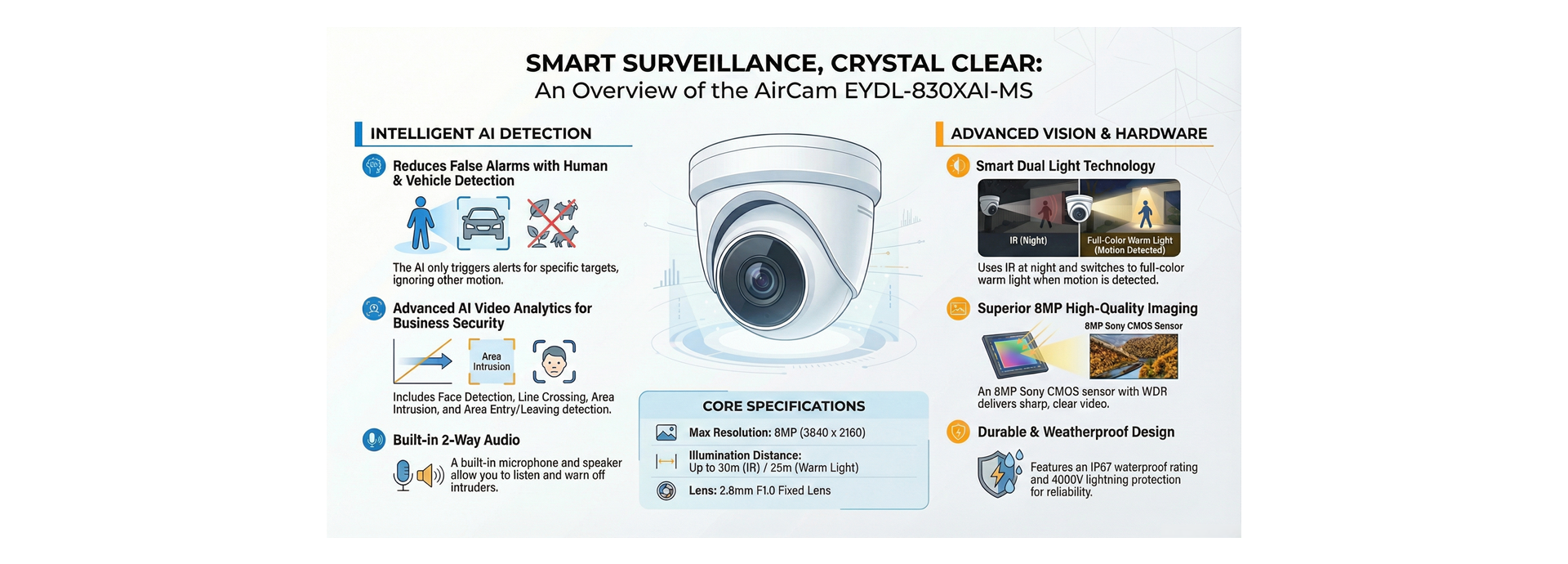 SMART SURVEILLANCE, CRYSTAL CLEAR:
An Overview of the AirCam EYDL-830XAI-MS

INTELLIGENT AI DETECTION

Reduces False Alarms with Human & Vehicle Detection

The AI only triggers alerts for specific targets, ignoring other motion.

Advanced AI Video Analytics for Business Security

Area Intrusion

Includes Face Detection, Line Crossing, Area Intrusion, and Area Entry/Leaving detection.

Built-in 2-Way Audio

A built-in microphone and speaker allow you to listen and warn off intruders.

CORE SPECIFICATIONS

Max Resolution: 8MP (3840 x 2160)

Illumination Distance: Up to 30m (IR) / 25m (Warm Light)

Lens: 2.8mm F1.0 Fixed Lens

ADVANCED VISION & HARDWARE

Smart Dual Light Technology

IR (Night)

Full-Color Warm Light (Motion Detected)

Uses IR at night and switches to full-color warm light when motion is detected.

Superior 8MP High-Quality Imaging

8MP Sony CMOS Sensor

An 8MP Sony CMOS sensor with WDR delivers sharp, clear video.

Durable & Weatherproof Design

Features an IP67 waterproof rating and 4000V lightning protection for reliability.